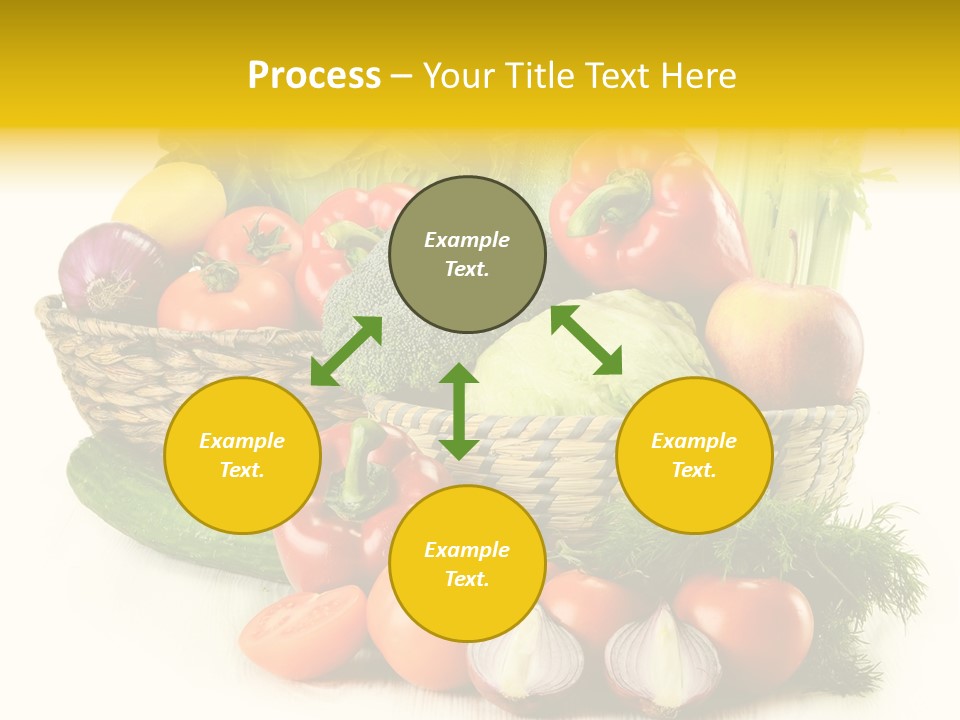 Process – Your Title Text Here

Example Text.

Example Text.

Example Text.

Example Text.